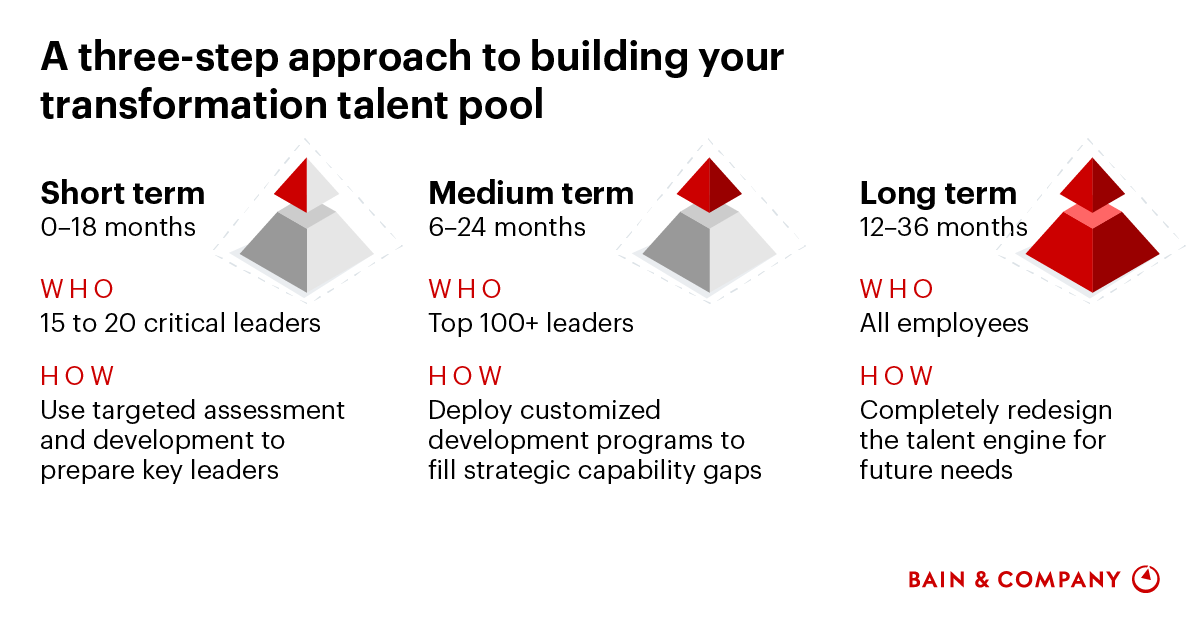 A three-step approach to building your transformation talent pool

Short term
0–18 months

WHO
15 to 20 critical leaders

HOW
Use targeted assessment and development to prepare key leaders

Medium term
6–24 months

WHO
Top 100+ leaders

HOW
Deploy customized development programs to fill strategic capability gaps

Long term
12–36 months

WHO
All employees

HOW
Completely redesign the talent engine for future needs

BAIN & COMPANY